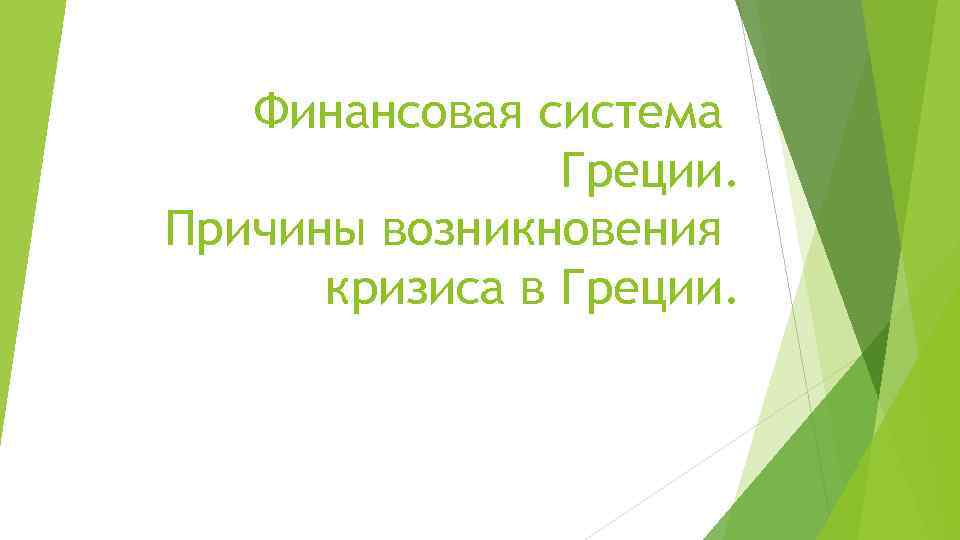 Финансовая система Греции.
Причины возникновения кризиса в Греции.